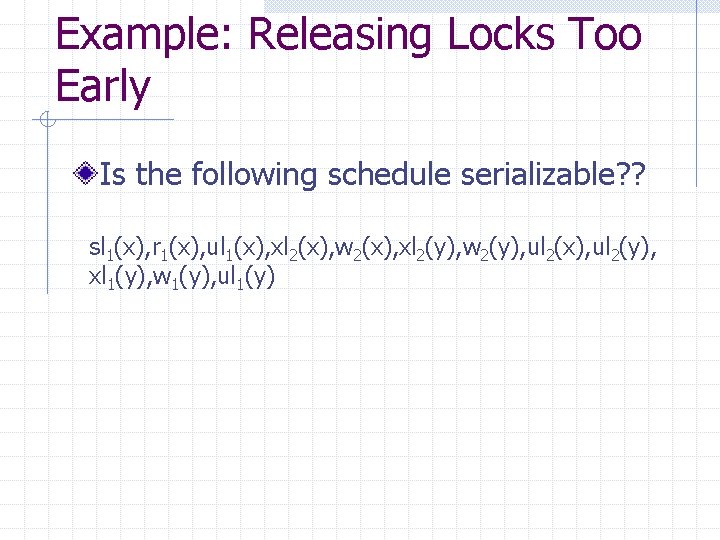 Example: Releasing Locks Too Early

Is the following schedule serializable??

$sl_1(x),r_1(x),ul_1(x),xl_2(x),w_2(x),xl_2(y),w_2(y),ul_2(x),ul_2(y),$ $xl_1(y),w_1(y),ul_1(y)$